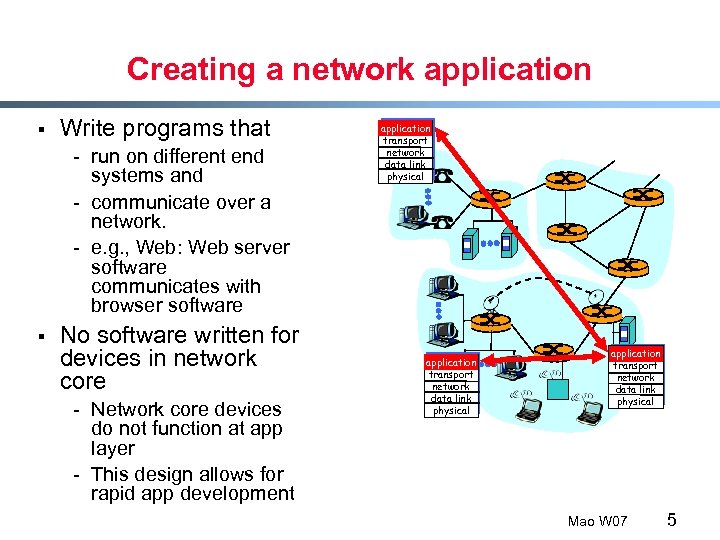 Creating a network application

▪ Write programs that
- run on different end systems and
- communicate over a network.
- e.g., Web: Web server software communicates with browser software

▪ No software written for devices in network core
- Network core devices do not function at app layer
- This design allows for rapid app development

application
transport
network
data link
physical

application
transport
network
data link
physical

application
transport
network
data link
physical

Mao W07 5